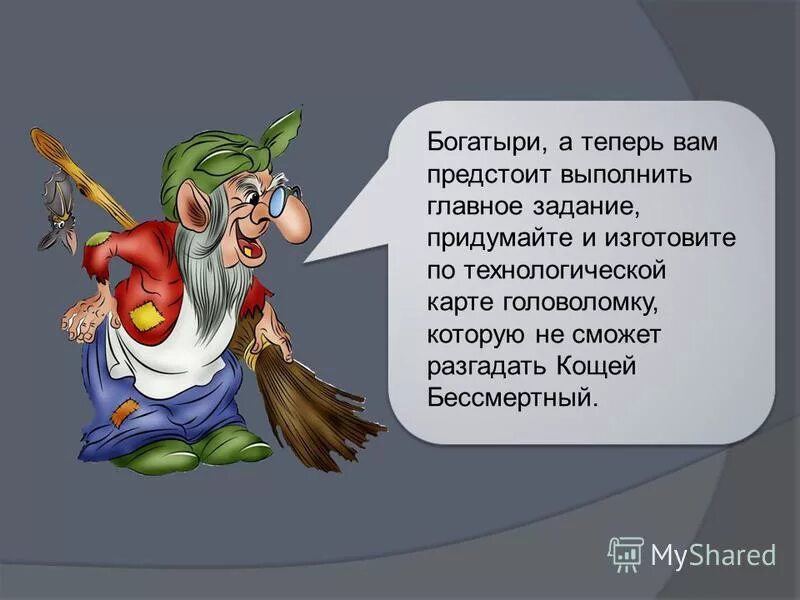 Богатыри, а теперь вам предстоит выполнить главное задание, придумайте и изготовите по технологической карте головоломку, которую не сможет разгадать Кощей Бессмертный.

MyShared